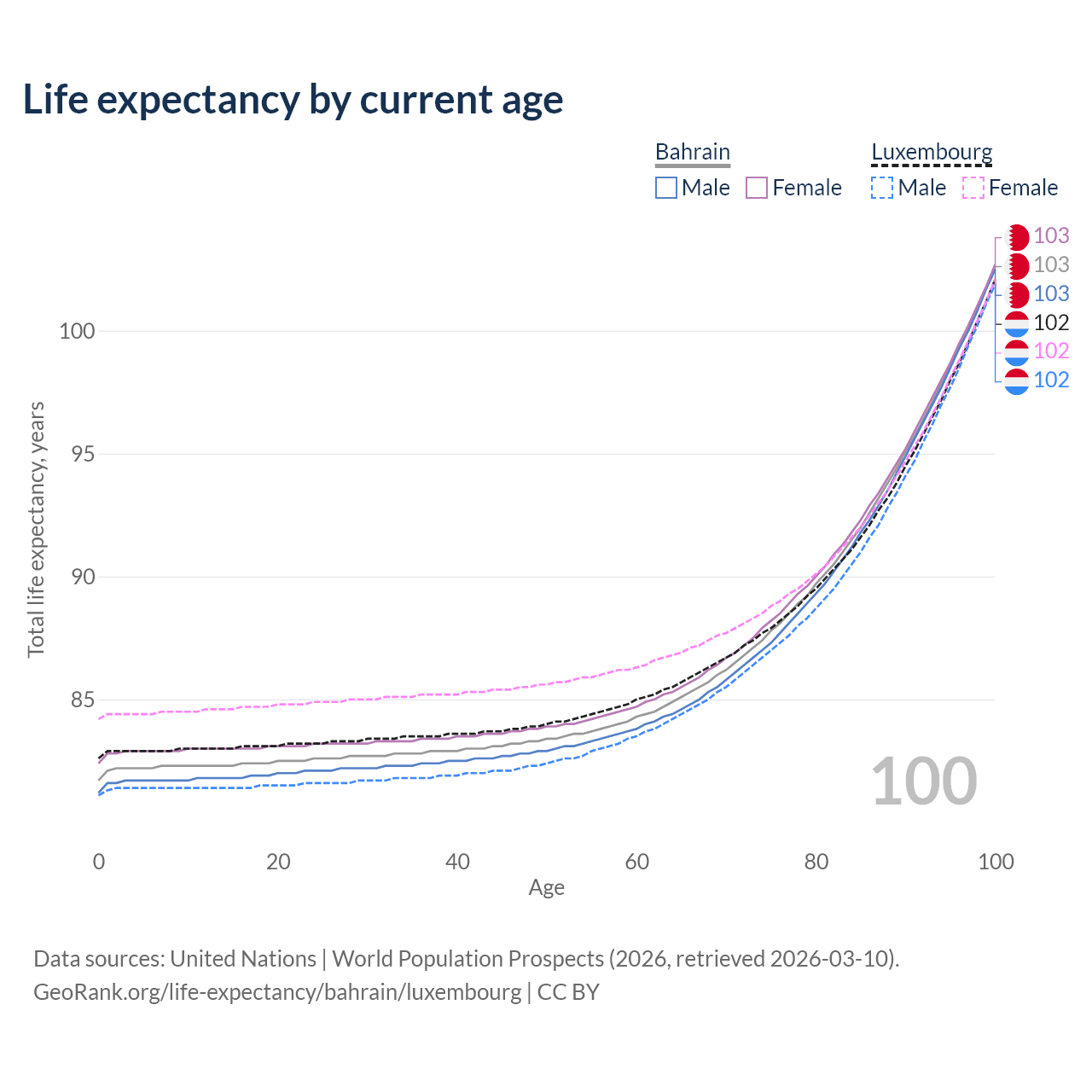 Life expectancy by current age

Bahrain
Male
Female

Luxembourg
Male
Female

103
103
103
102
102
102

100
95
90
85

Total life expectancy, years

100

0
20
40
60
80
100
Age

Data sources: United Nations | World Population Prospects (2026, retrieved 2026-03-10).
GeoRank.org/life-expectancy/bahrain/luxembourg | CC BY